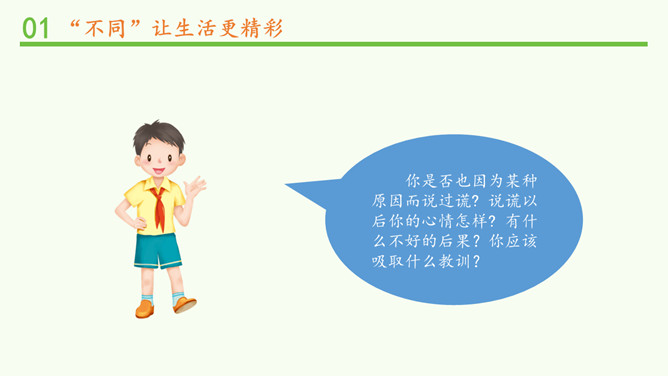 01 “不同”让生活更精彩

你是否也因为某种原因而说过谎？说谎以后你的心情怎样？有什么不好的后果？你应该吸取什么教训？